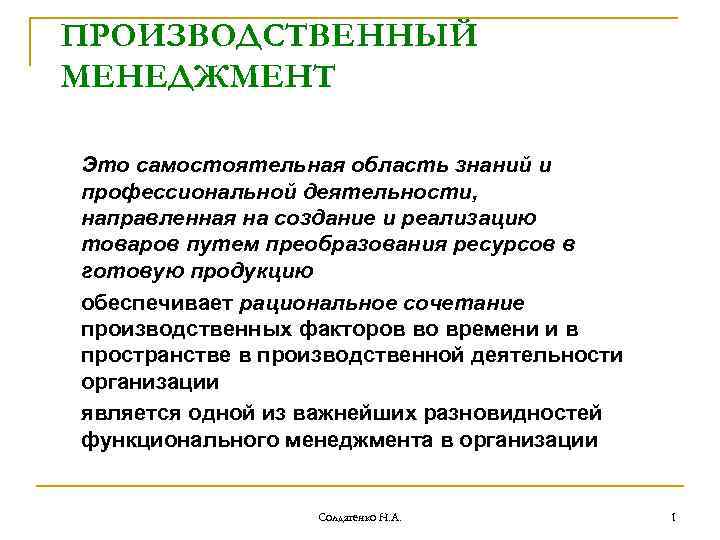 ПРОИЗВОДСТВЕННЫЙ МЕНЕДЖМЕНТ

Это самостоятельная область знаний и профессиональной деятельности, направленная на создание и реализацию товаров путем преобразования ресурсов в готовую продукцию

обеспечивает рациональное сочетание производственных факторов во времени и в пространстве в производственной деятельности организации

является одной из важнейших разновидностей функционального менеджмента в организации

Солдатенко Н.А.

1